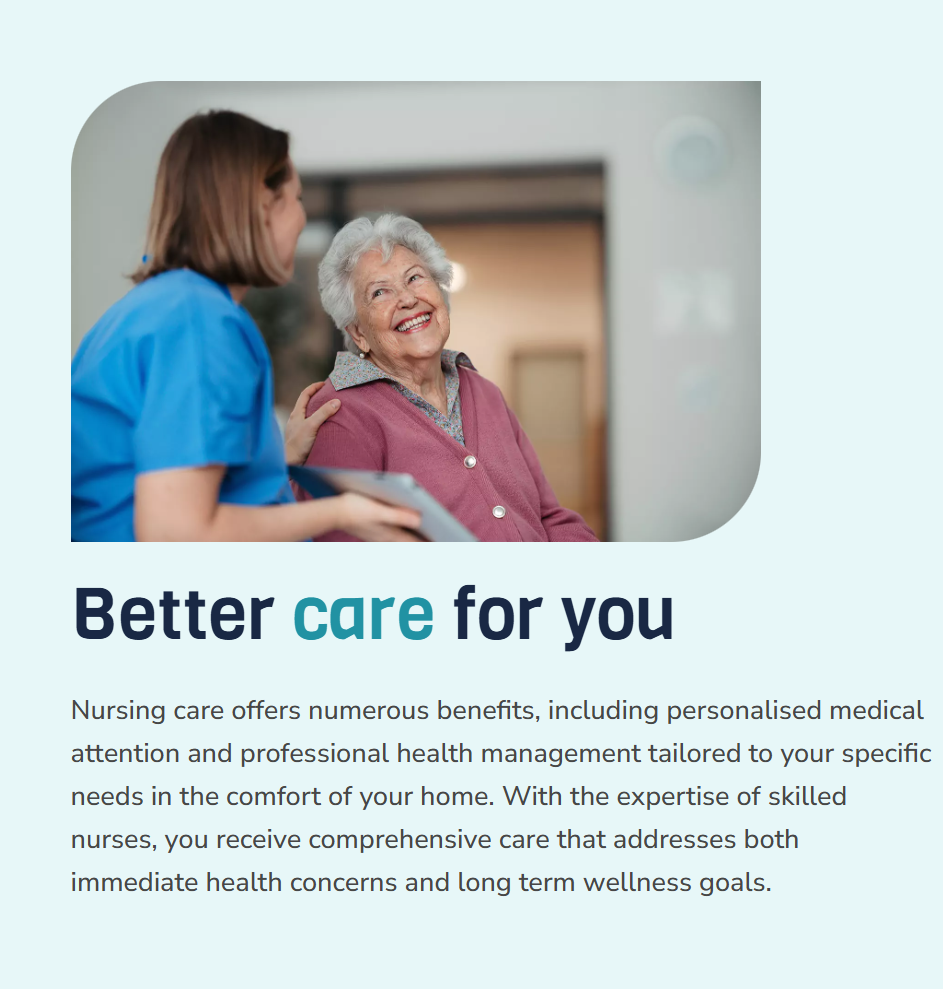 Better care for you

Nursing care offers numerous benefits, including personalised medical attention and professional health management tailored to your specific needs in the comfort of your home. With the expertise of skilled nurses, you receive comprehensive care that addresses both immediate health concerns and long term wellness goals.